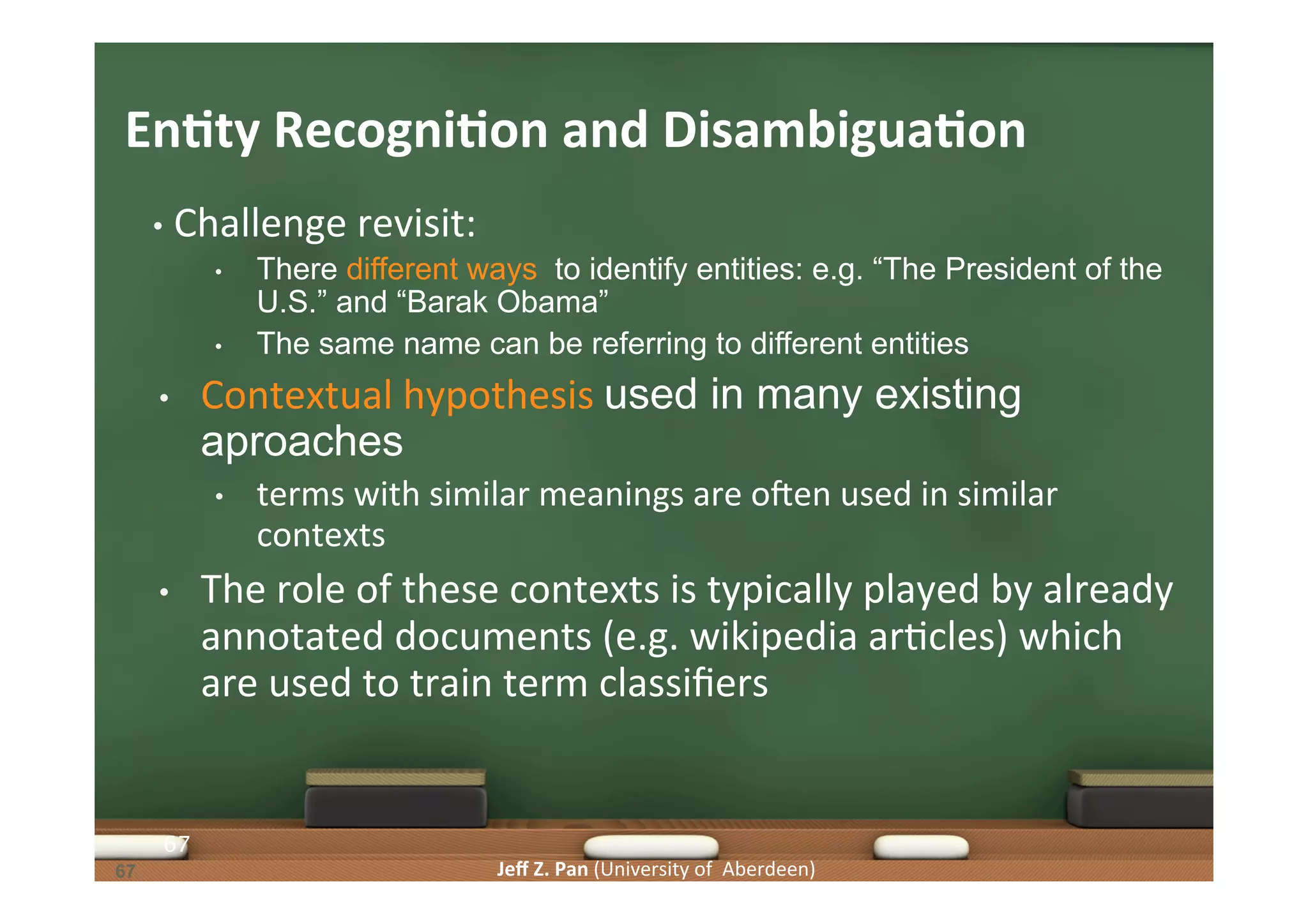 Entity Recognition and Disambiguation

• Challenge revisit:

• There different ways to identify entities: e.g. “The President of the U.S.” and “Barak Obama”

• The same name can be referring to different entities

• Contextual hypothesis used in many existing aproaches

• terms with similar meanings are often used in similar contexts

• The role of these contexts is typically played by already annotated documents (e.g. wikipedia articles) which are used to train term classifiers

67

67

Jeff Z. Pan (University of Aberdeen)